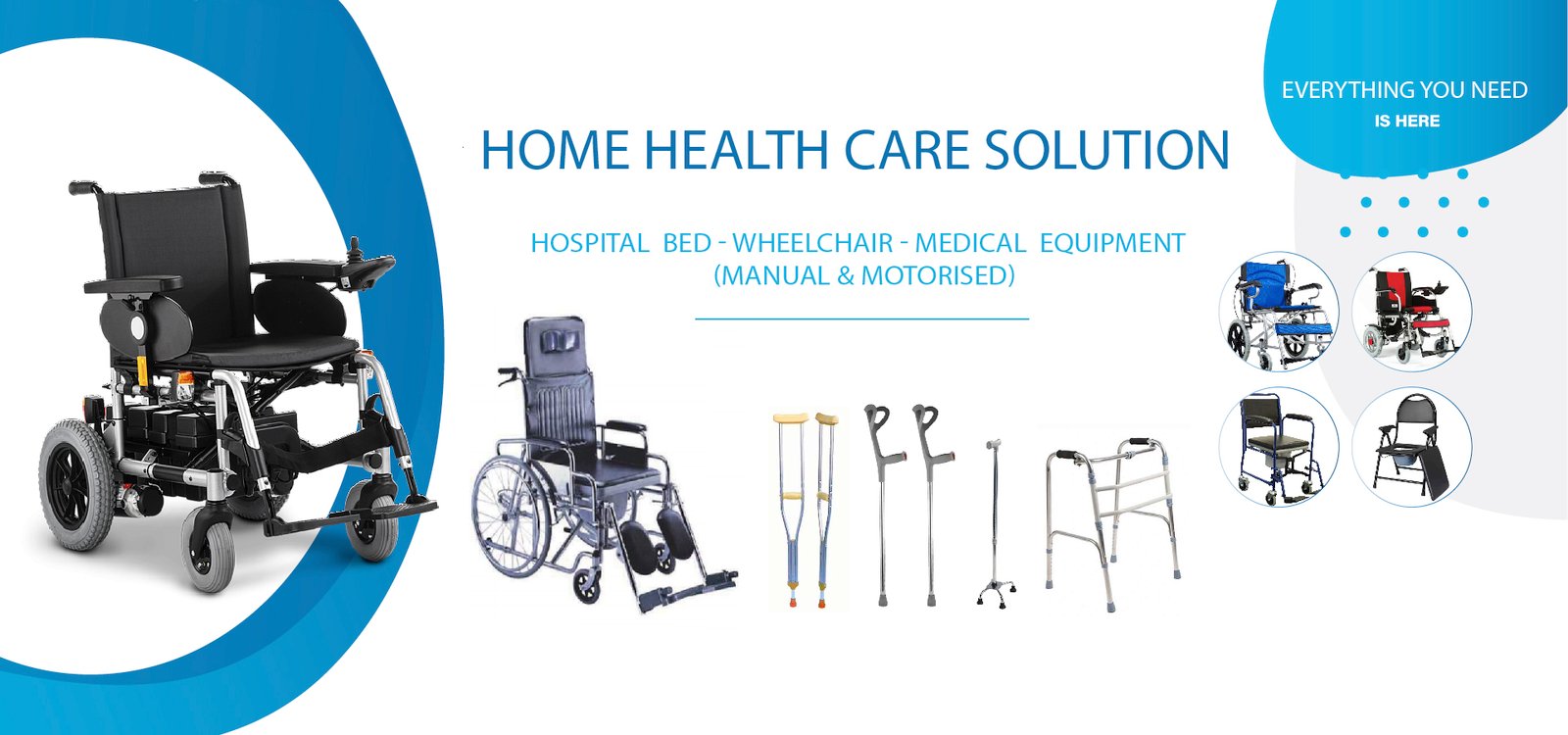 HOME HEALTH CARE SOLUTION

HOSPITAL BED - WHEELCHAIR - MEDICAL EQUIPMENT
(MANUAL & MOTORISED)

EVERYTHING YOU NEED
IS HERE